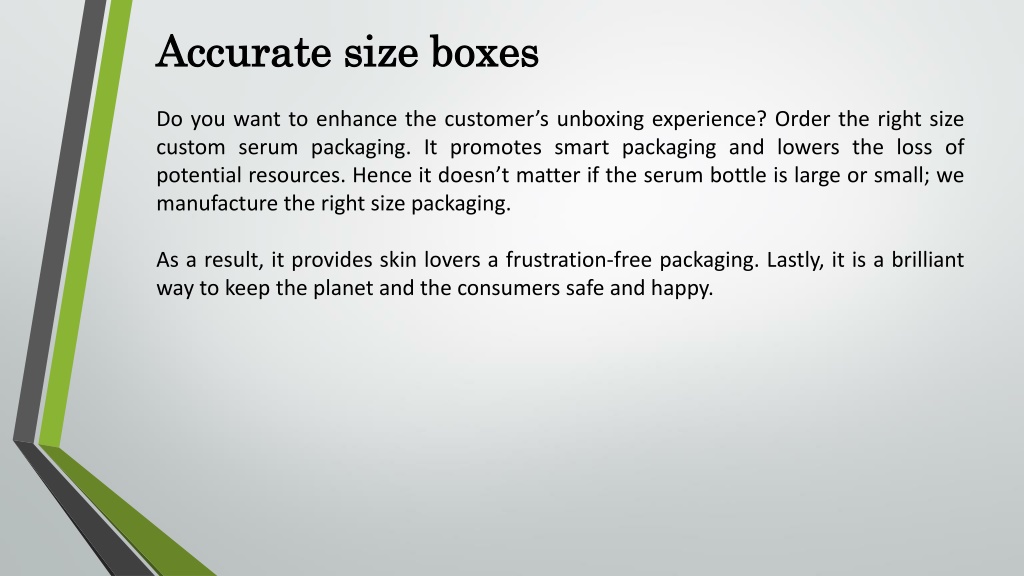 Accurate size boxes

Do you want to enhance the customer’s unboxing experience? Order the right size custom serum packaging. It promotes smart packaging and lowers the loss of potential resources. Hence it doesn’t matter if the serum bottle is large or small; we manufacture the right size packaging.

As a result, it provides skin lovers a frustration-free packaging. Lastly, it is a brilliant way to keep the planet and the consumers safe and happy.